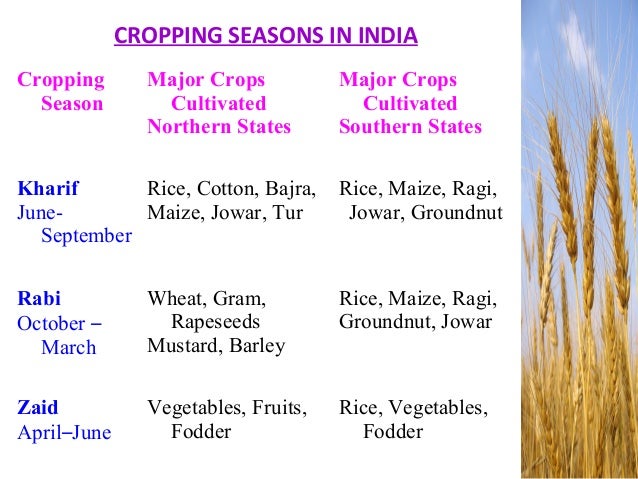 CROPPING SEASONS IN INDIA

| Cropping Season | Major Crops Cultivated Northern States | Major Crops Cultivated Southern States |
|---|---|---|
| Kharif June-September | Rice, Cotton, Bajra, Maize, Jowar, Tur | Rice, Maize, Ragi, Jowar, Groundnut |
| Rabi October – March | Wheat, Gram, Rapeseeds Mustard, Barley | Rice, Maize, Ragi, Groundnut, Jowar |
| Zaid April–June | Vegetables, Fruits, Fodder | Rice, Vegetables, Fodder |